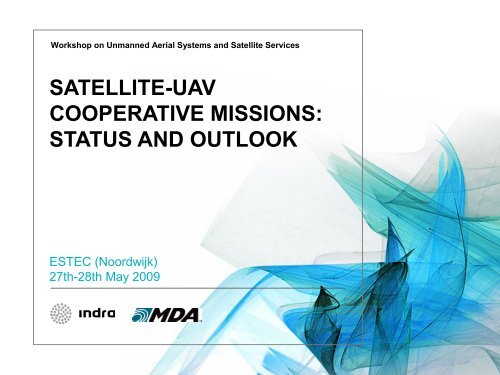 Workshop on Unmanned Aerial Systems and Satellite Services

SATELLITE-UAV COOPERATIVE MISSIONS: STATUS AND OUTLOOK

ESTEC (Noordwijk)
27th-28th May 2009

indra MDA